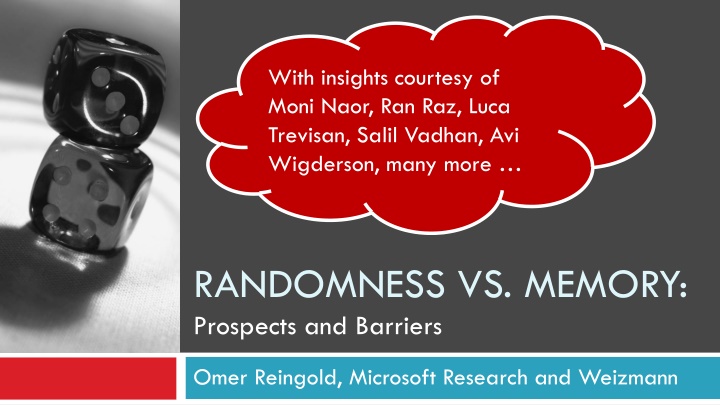 With insights courtesy of Moni Naor, Ran Raz, Luca Trevisan, Salil Vadhan, Avi Wigderson, many more …

RANDOMNESS VS. MEMORY:

Prospects and Barriers

Omer Reingold, Microsoft Research and Weizmann